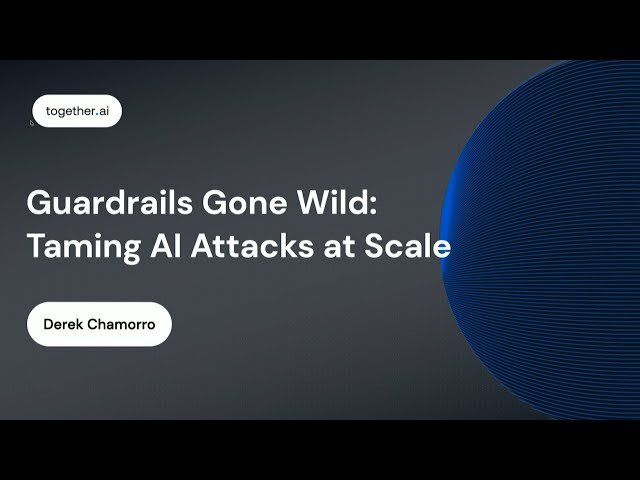 together.ai

Guardrails Gone Wild: Taming AI Attacks at Scale

Derek Chamorro